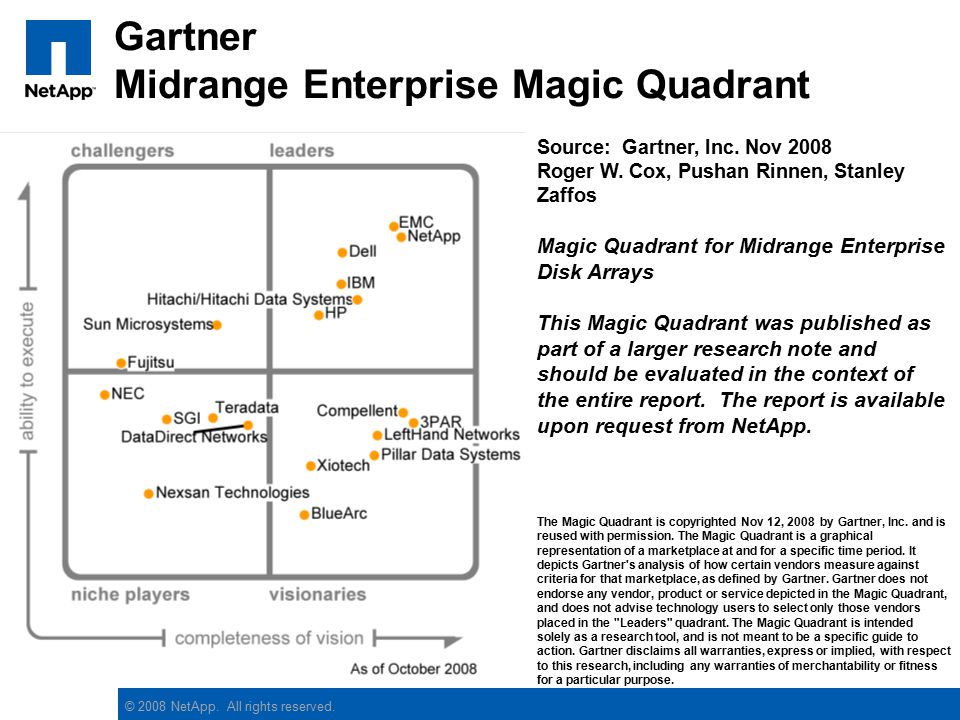 NetApp

Gartner
Midrange Enterprise Magic Quadrant

challengers
leaders

ability to execute

EMC
NetApp
Dell
IBM
Hitachi/Hitachi Data Systems
HP
Sun Microsystems
Fujitsu
NEC
SGI
Teradata
DataDirect Networks
Compellent
3PAR
LeftHand Networks
Pillar Data Systems
Xiotech
Nexsan Technologies
BlueArc

niche players
visionaries

completeness of vision

As of October 2008

Source: Gartner, Inc. Nov 2008
Roger W. Cox, Pushan Rinnen, Stanley Zaffos

Magic Quadrant for Midrange Enterprise Disk Arrays

This Magic Quadrant was published as part of a larger research note and should be evaluated in the context of the entire report. The report is available upon request from NetApp.

The Magic Quadrant is copyrighted Nov 12, 2008 by Gartner, Inc. and is reused with permission. The Magic Quadrant is a graphical representation of a marketplace at and for a specific time period. It depicts Gartner's analysis of how certain vendors measure against criteria for that marketplace, as defined by Gartner. Gartner does not endorse any vendor, product or service depicted in the Magic Quadrant, and does not advise technology users to select only those vendors placed in the "Leaders" quadrant. The Magic Quadrant is intended solely as a research tool, and is not meant to be a specific guide to action. Gartner disclaims all warranties, express or implied, with respect to this research, including any warranties of merchantability or fitness for a particular purpose.

© 2008 NetApp. All rights reserved.